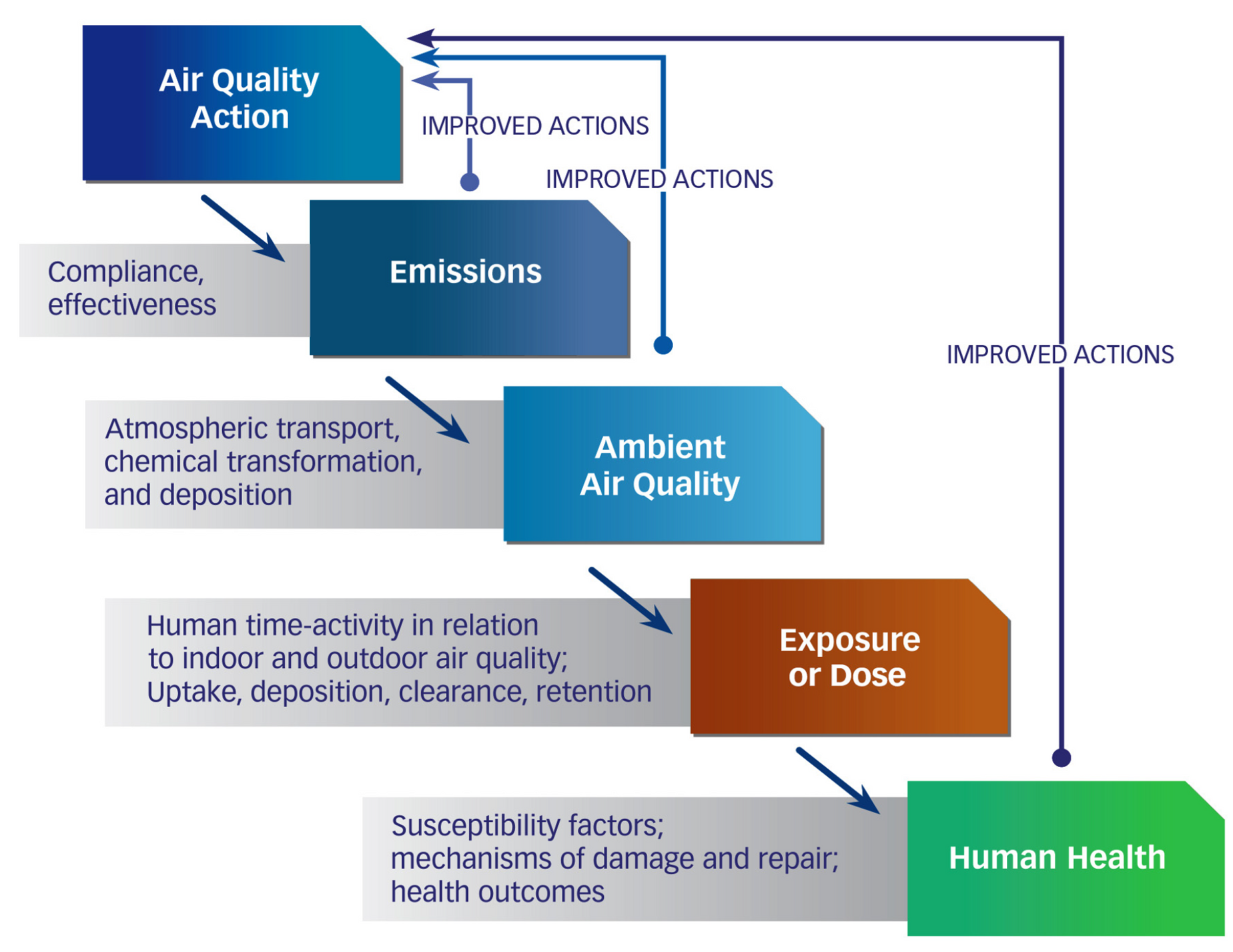 Air Quality Action

IMPROVED ACTIONS

IMPROVED ACTIONS

Compliance, effectiveness

Emissions

IMPROVED ACTIONS

Atmospheric transport, chemical transformation, and deposition

Ambient Air Quality

Human time-activity in relation to indoor and outdoor air quality; Uptake, deposition, clearance, retention

Exposure or Dose

Susceptibility factors; mechanisms of damage and repair; health outcomes

Human Health